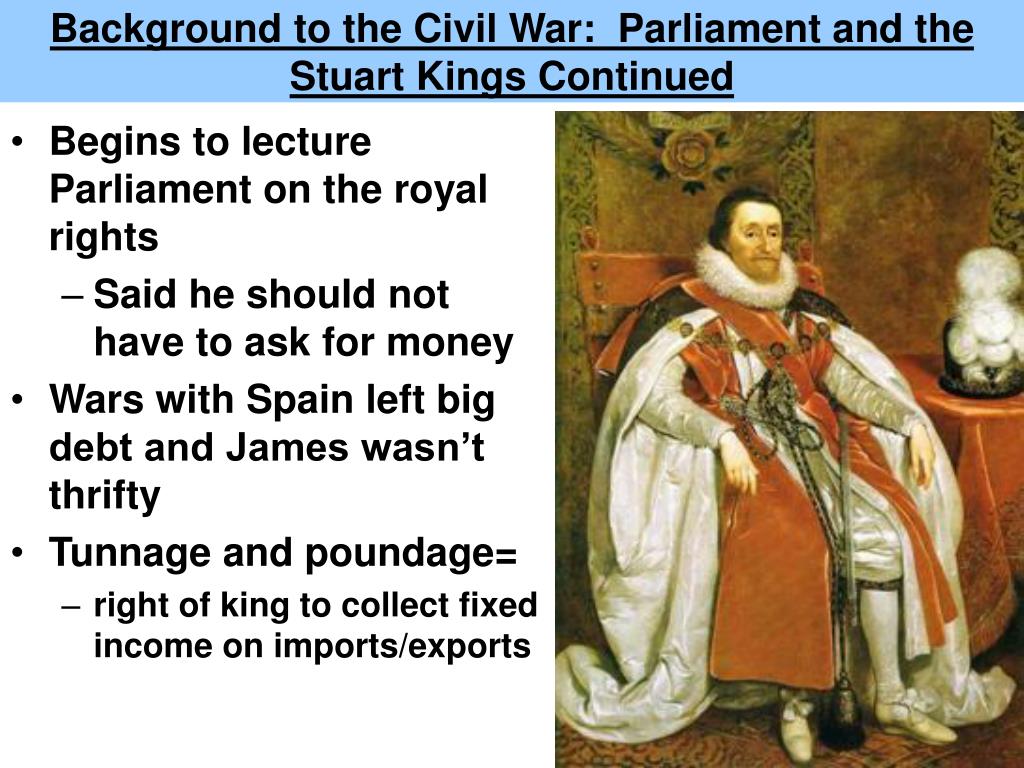 Background to the Civil War: Parliament and the Stuart Kings Continued

• Begins to lecture Parliament on the royal rights
– Said he should not have to ask for money
• Wars with Spain left big debt and James wasn't thrifty
• Tunnage and poundage=
– right of king to collect fixed income on imports/exports